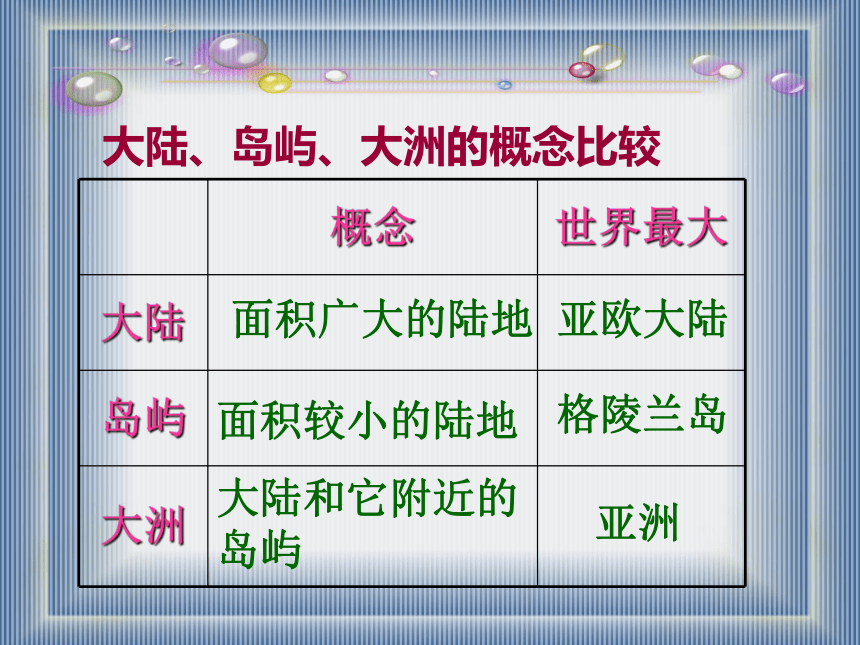 大陆、岛屿、大洲的概念比较

| | 概念 | 世界最大 |
|---|---|---|
| 大陆 | 面积广大的陆地 | 亚欧大陆 |
| 岛屿 | 面积较小的陆地 | 格陵兰岛 |
| 大洲 | 大陆和它附近的岛屿 | 亚洲 |